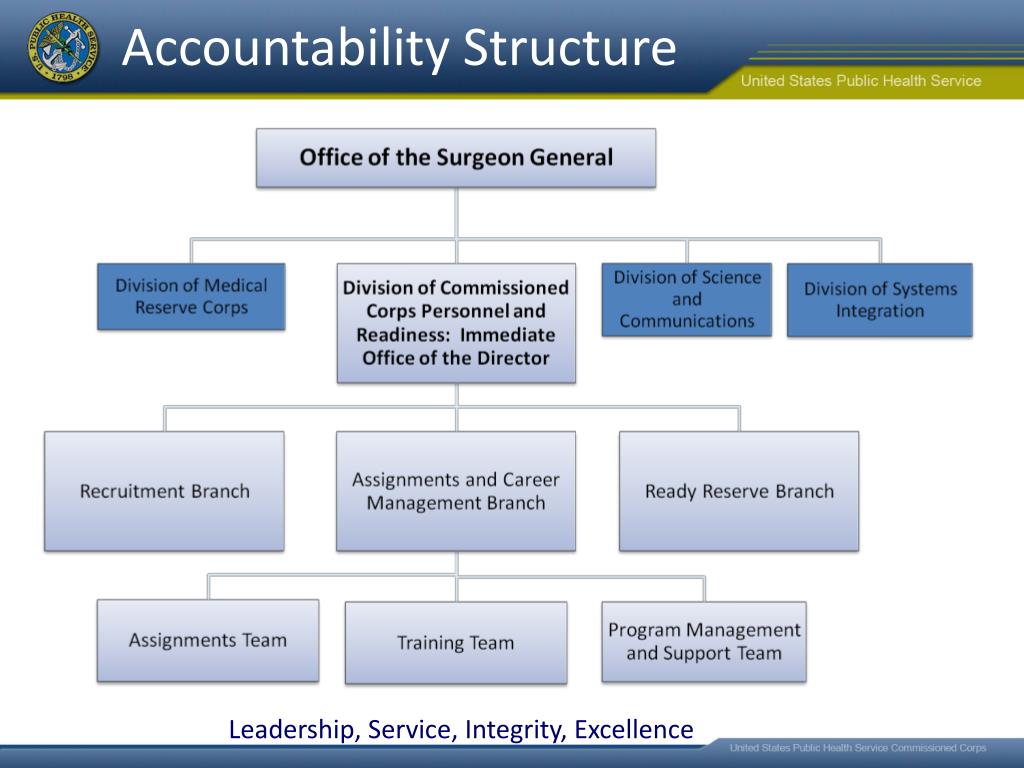 U.S. PUBLIC HEALTH SERVICE 1798

Accountability Structure

United States Public Health Service

Office of the Surgeon General

Division of Medical Reserve Corps

Division of Commissioned Corps Personnel and Readiness: Immediate Office of the Director

Division of Science and Communications

Division of Systems Integration

Recruitment Branch

Assignments and Career Management Branch

Ready Reserve Branch

Assignments Team

Training Team

Program Management and Support Team

Leadership, Service, Integrity, Excellence

United States Public Health Service Commissioned Corps